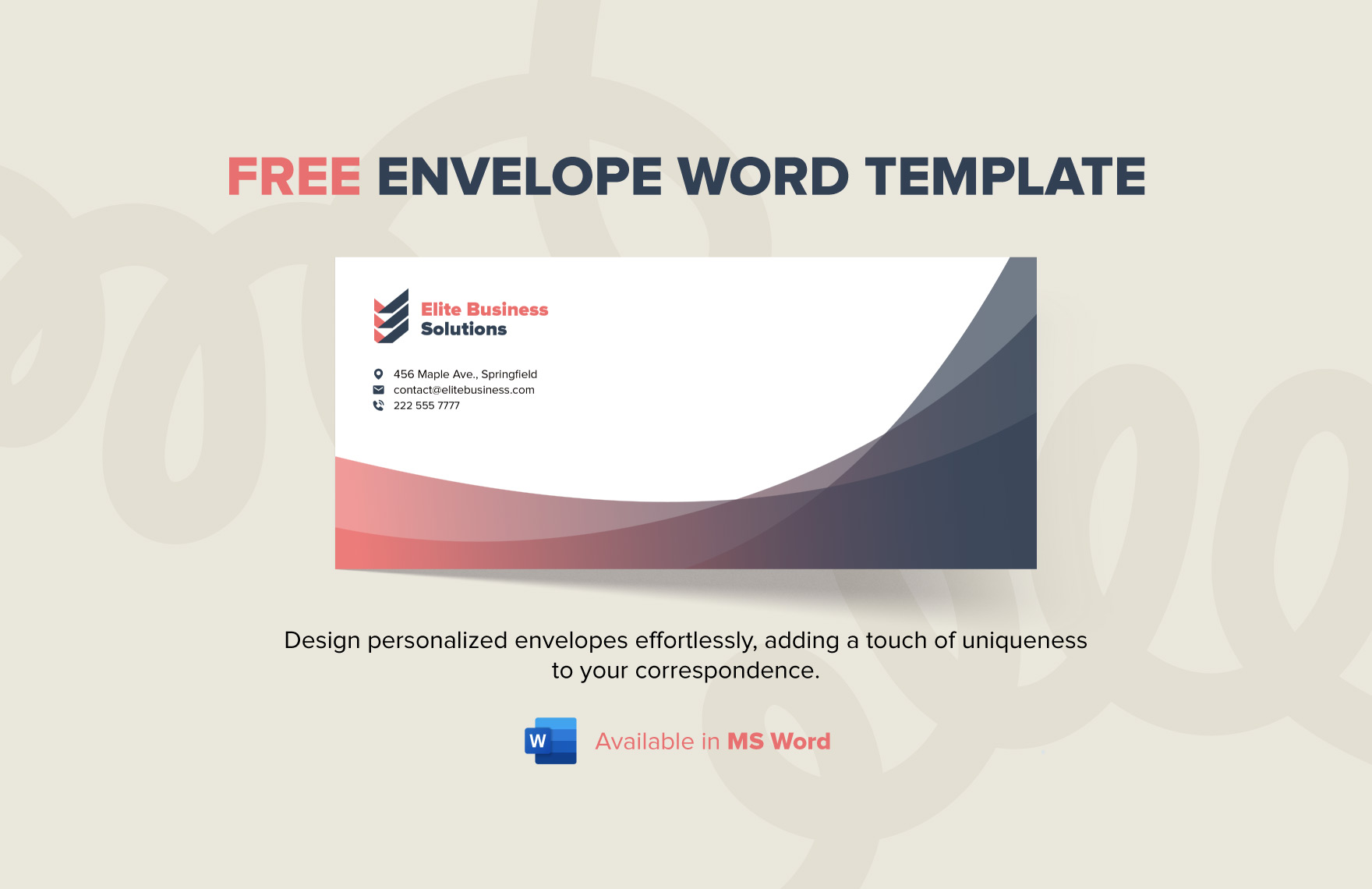 FREE ENVELOPE WORD TEMPLATE

Elite Business Solutions

456 Maple Ave., Springfield
contact@elitebusiness.com
222 555 7777

Design personalized envelopes effortlessly, adding a touch of uniqueness to your correspondence.

W

Available in MS Word